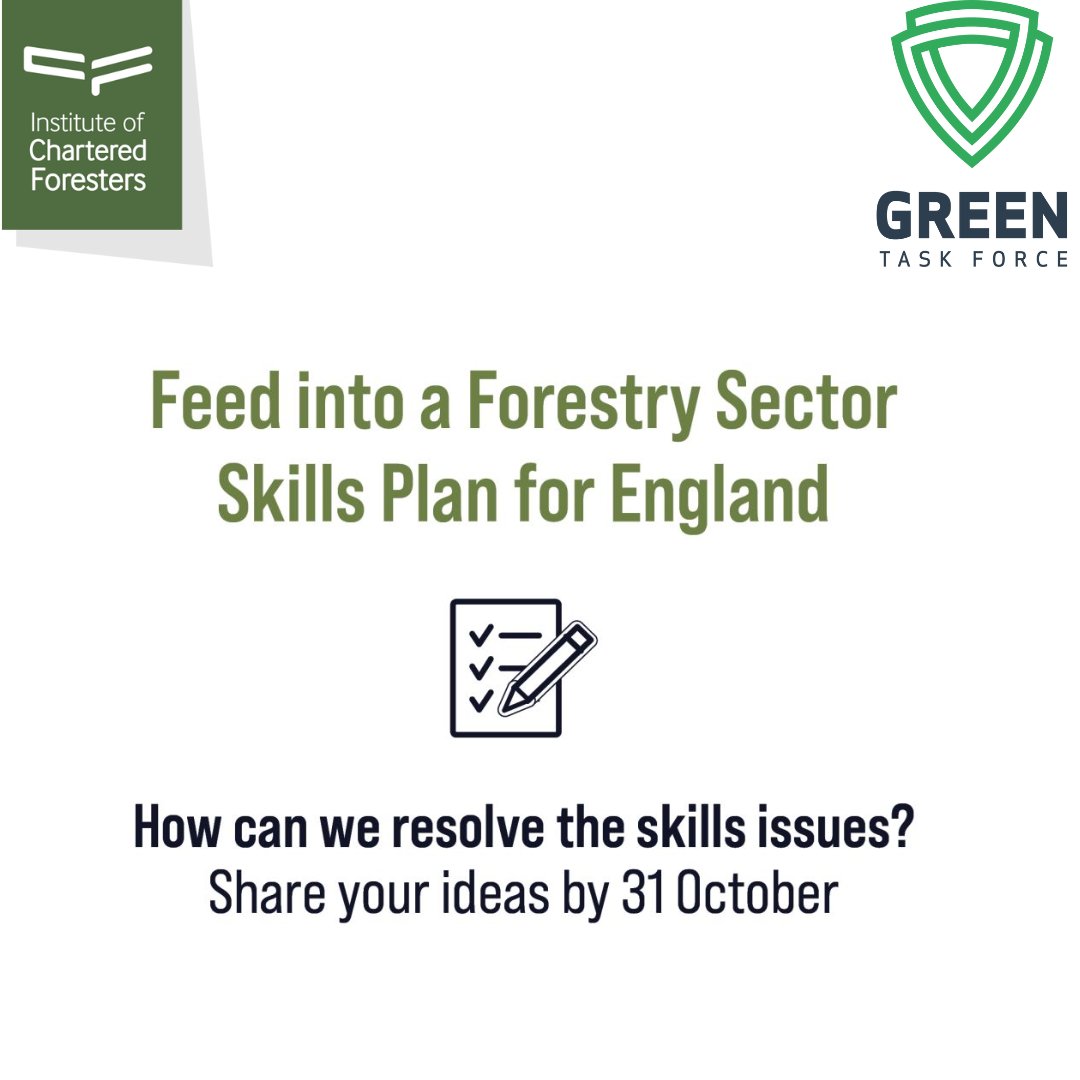 Institute of Chartered Foresters

GREEN
TASK FORCE

Feed into a Forestry Sector Skills Plan for England

How can we resolve the skills issues?
Share your ideas by 31 October